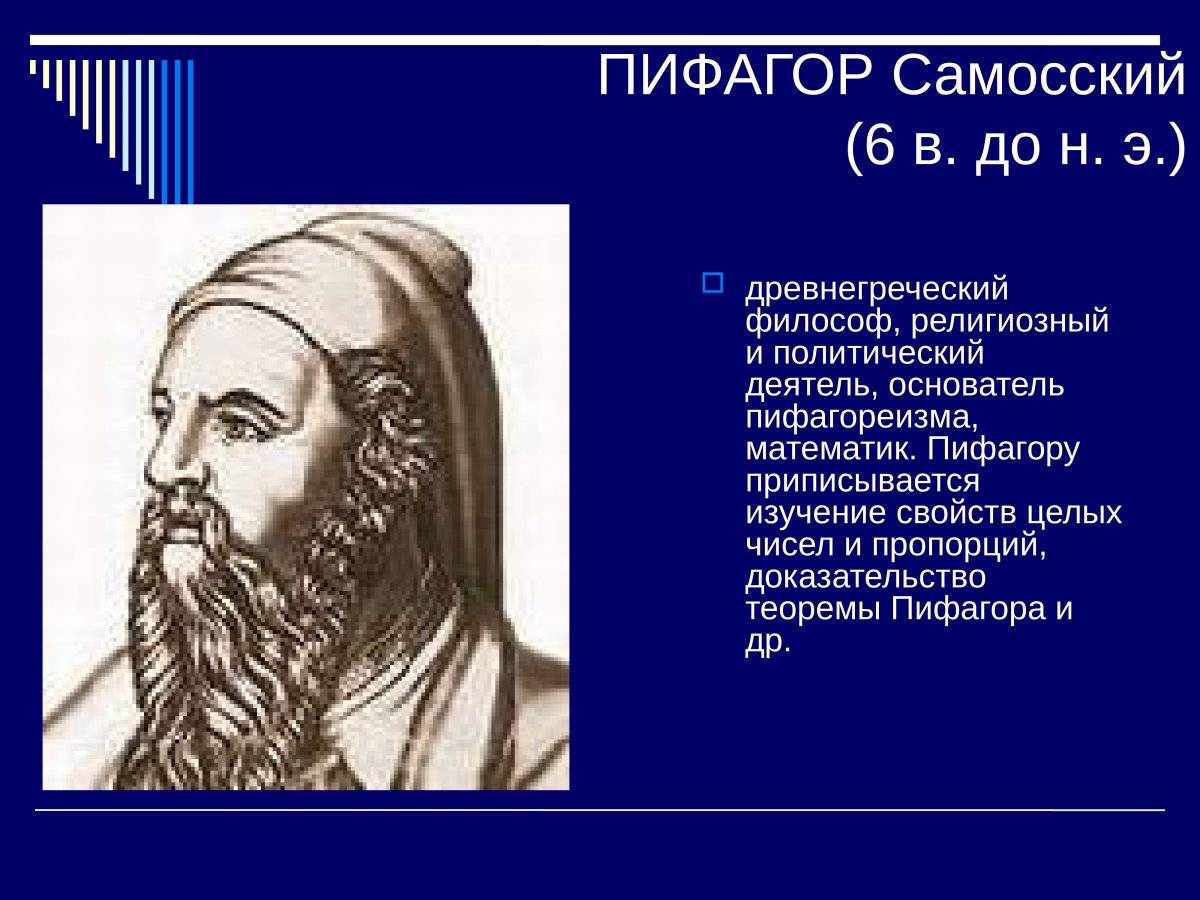 ПИФАГОР Самосский (6 в. до н. э.)

древнегреческий философ, религиозный и политический деятель, основатель пифагореизма, математик. Пифагору приписывается изучение свойств целых чисел и пропорций, доказательство теоремы Пифагора и др.